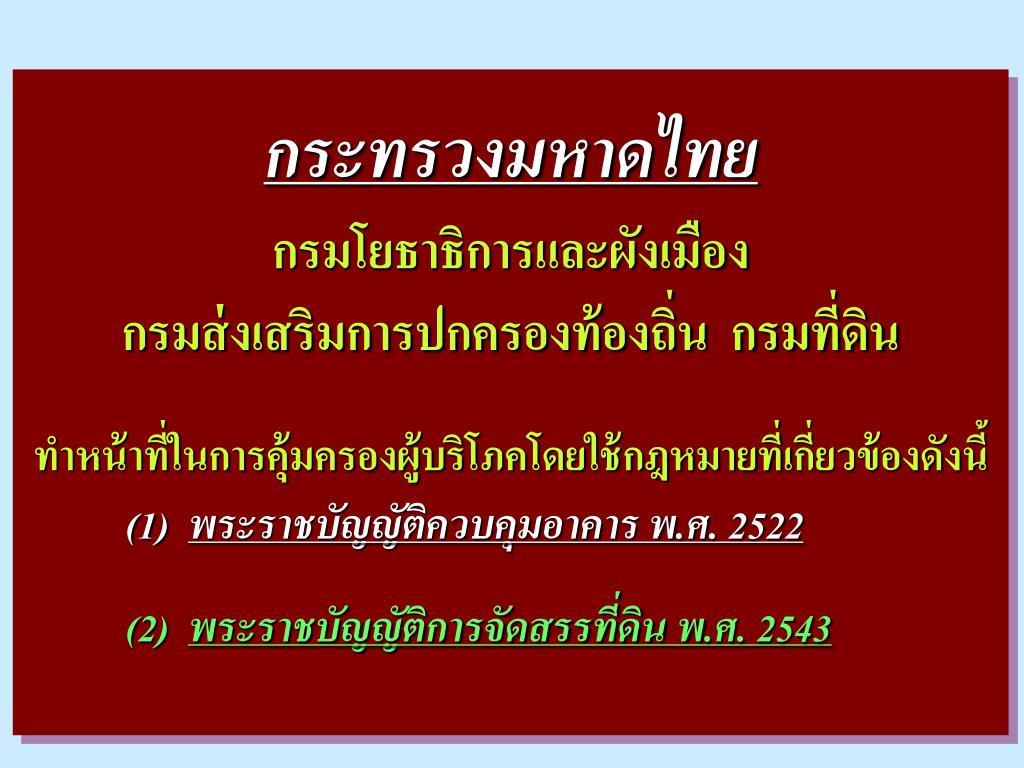 กระทรวงมหาดไทย

กรมโยธาธิการและผังเมือง

กรมส่งเสริมการปกครองท้องถิ่น กรมที่ดิน

ทำหน้าที่ในการคุ้มครองผู้บริโภคโดยใช้กฎหมายที่เกี่ยวข้องดังนี้

(1) พระราชบัญญัติควบคุมอาคาร พ.ศ. 2522

(2) พระราชบัญญัติการจัดสรรที่ดิน พ.ศ. 2543